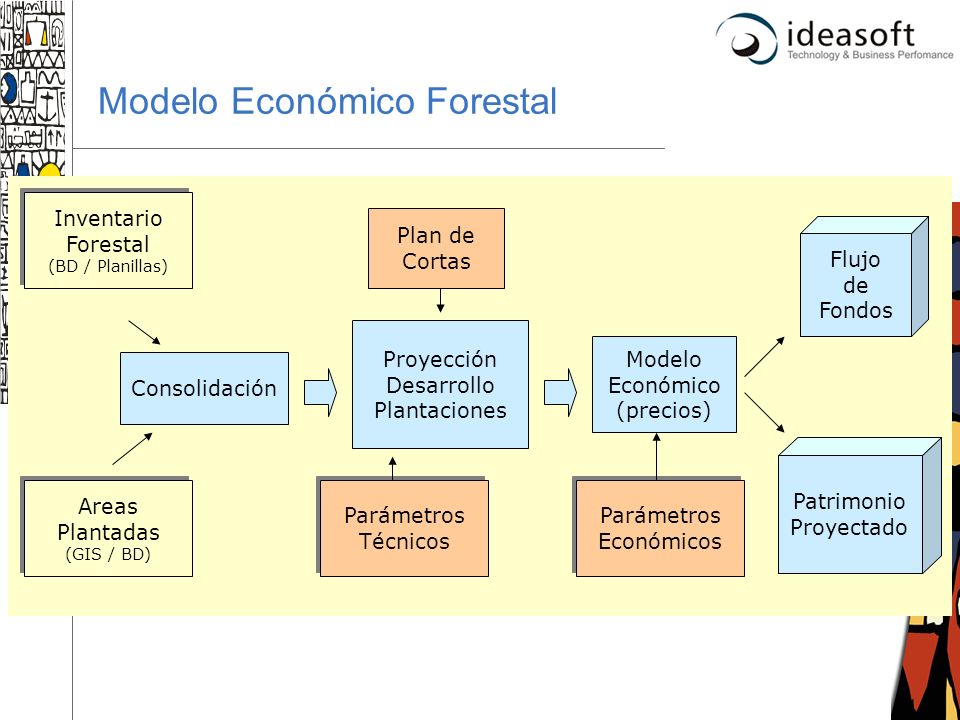 ideasoft
Technology & Business Perfomance

Modelo Económico Forestal

Inventario Forestal
(BD / Planillas)

Areas Plantadas
(GIS / BD)

Consolidación

Plan de Cortas

Proyección Desarrollo Plantaciones

Parámetros Técnicos

Modelo Económico (precios)

Parámetros Económicos

Flujo de Fondos

Patrimonio Proyectado